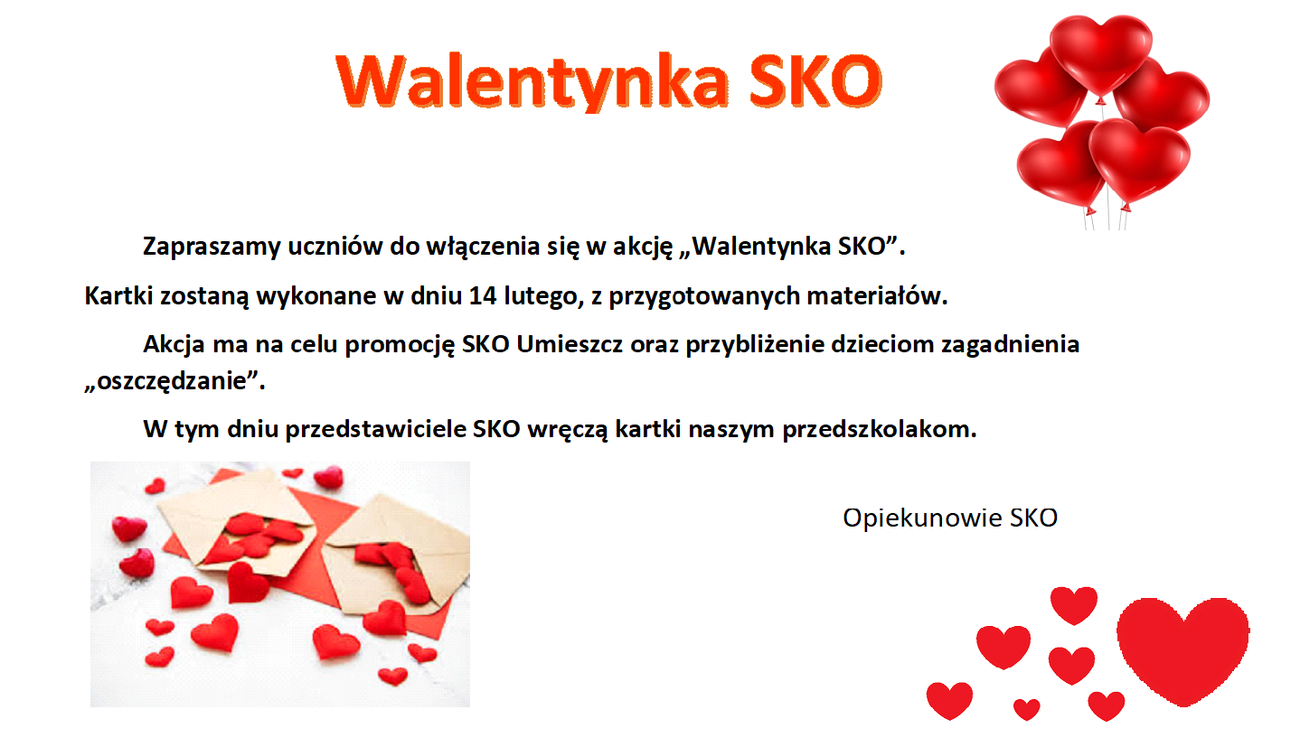 Walentynka SKO

Zapraszamy uczniów do włączenia się w akcję „Walentynka SKO”.

Kartki zostaną wykonane w dniu 14 lutego, z przygotowanych materiałów.

Akcja ma na celu promocję SKO Umieszcz oraz przybliżenie dzieciom zagadnienia „oszczędzanie”.

W tym dniu przedstawiciele SKO wręczą kartki naszym przedszkolakom.

Opiekunowie SKO